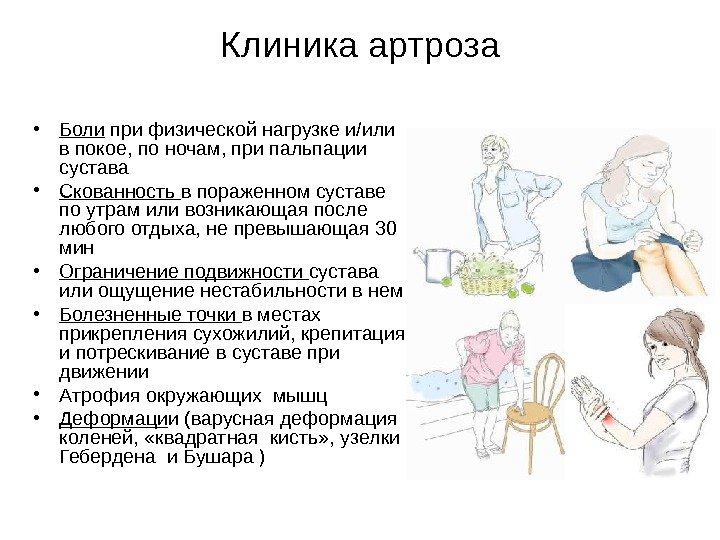 Клиника артроза

• Боли при физической нагрузке и/или в покое, по ночам, при пальпации сустава
• Скованность в пораженном суставе по утрам или возникающая после любого отдыха, не превышающая 30 мин
• Ограничение подвижности сустава или ощущение нестабильности в нем
• Болезненные точки в местах прикрепления сухожилий, крепитация и потрескивание в суставе при движении
• Атрофия окружающих мышц
• Деформации (варусная деформация коленей, «квадратная кисть», узелки Гебердена и Бушара )